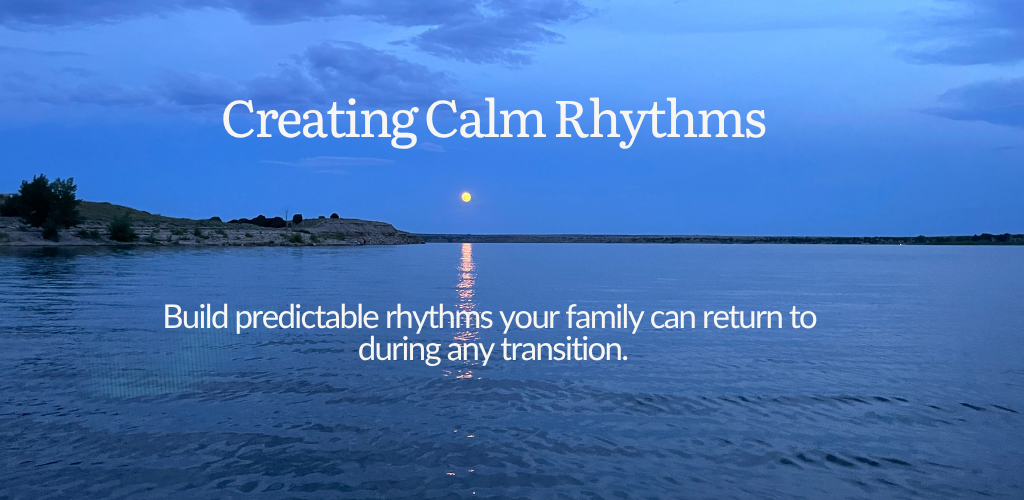 Creating Calm Rhythms

Build predictable rhythms your family can return to during any transition.